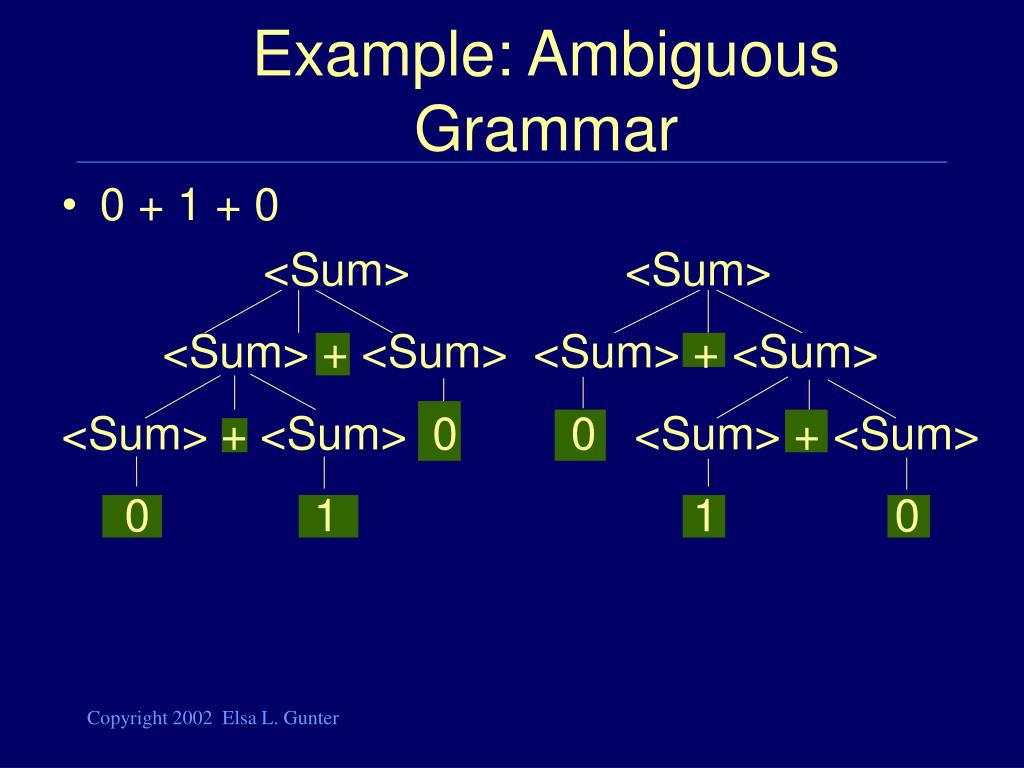 Example: Ambiguous Grammar

• 0 + 1 + 0

<Sum>

<Sum> + <Sum>

<Sum> + <Sum> 0

0 1

<Sum>

<Sum> + <Sum>

0 <Sum> + <Sum>

1 0

Copyright 2002 Elsa L. Gunter